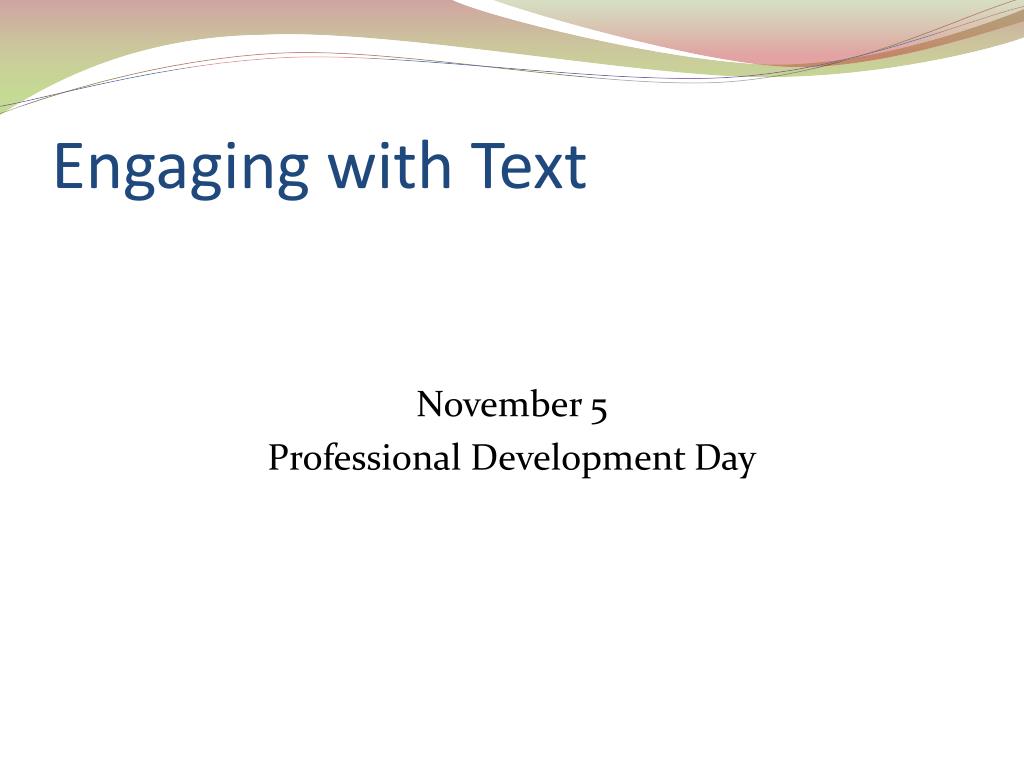 Engaging with Text

November 5
Professional Development Day